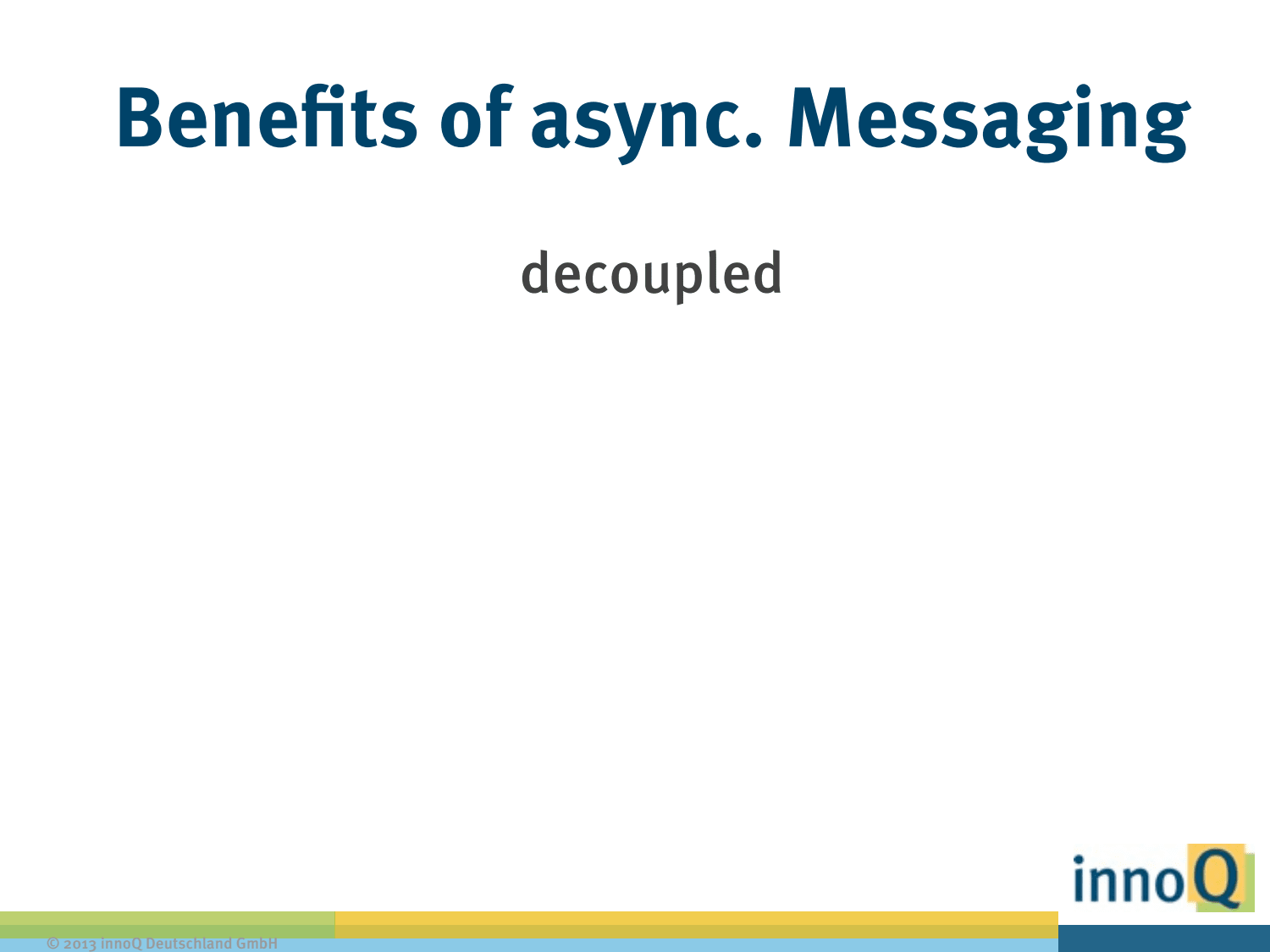 Benefits of async. Messaging

decoupled

innoQ

© 2013 innoQ Deutschland GmbH